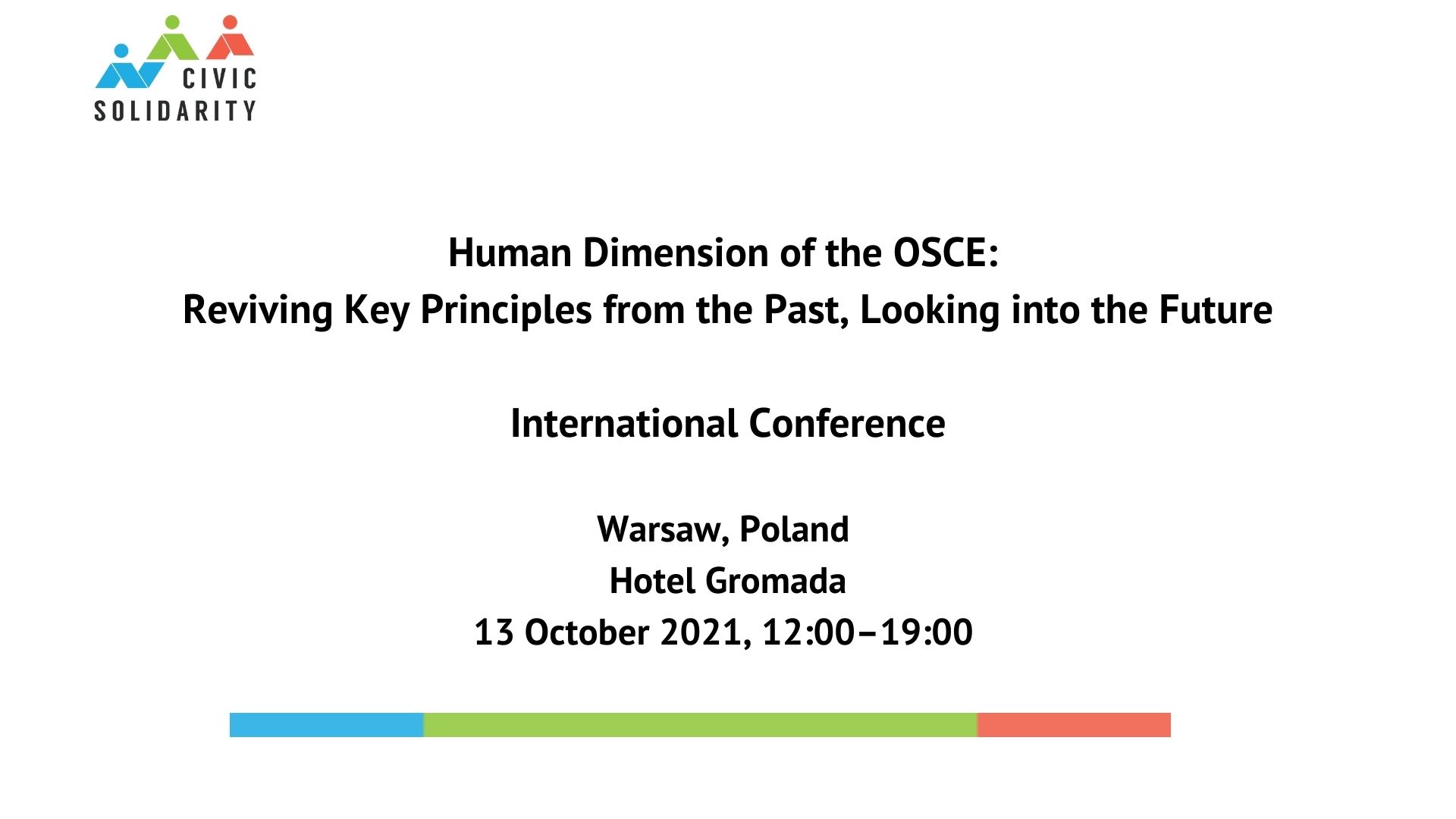 CIVIC SOLIDARITY

Human Dimension of the OSCE:
Reviving Key Principles from the Past, Looking into the Future

International Conference

Warsaw, Poland
Hotel Gromada
13 October 2021, 12:00–19:00